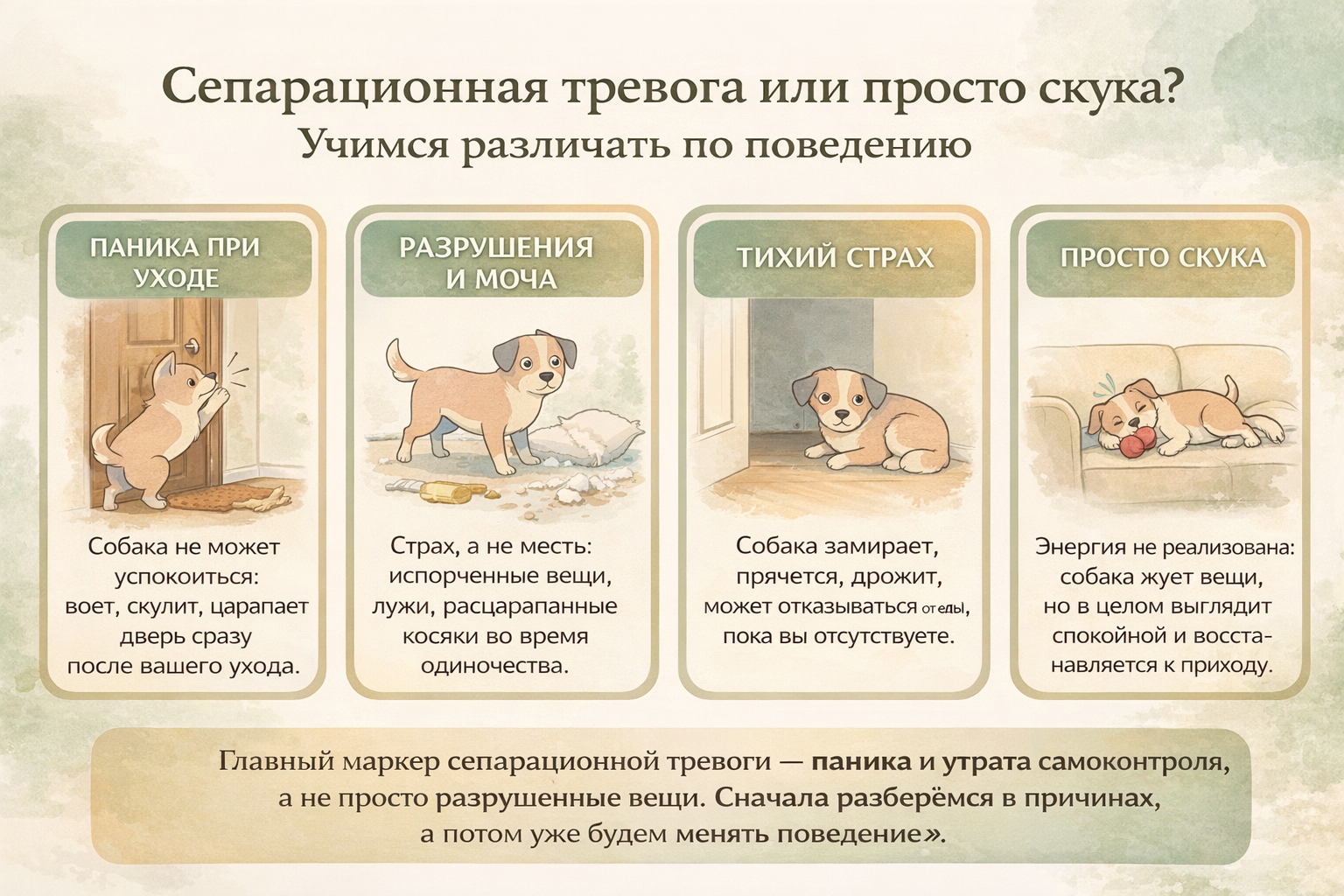 Сепарационная тревога или просто скука?
Учимся различать по поведению

ПАНИКА ПРИ УХОДЕ

Собака не может успокоиться: воет, скулит, царапает дверь сразу после вашего ухода.

РАЗРУШЕНИЯ И МОЧА

Страх, а не месть: испорченные вещи, лужи, расцарапанные косяки во время одиночества.

ТИХИЙ СТРАХ

Собака замирает, прячется, дрожит, может отказываться от еды, пока вы отсутствуете.

ПРОСТО СКУКА

Энергия не реализована: собака жует вещи, но в целом выглядит спокойной и восстанавляется к приходу.

Главный маркер сепарационной тревоги — паника и утрата самоконтроля, а не просто разрушенные вещи. Сначала разберёмся в причинах, а потом уже будем менять поведение».